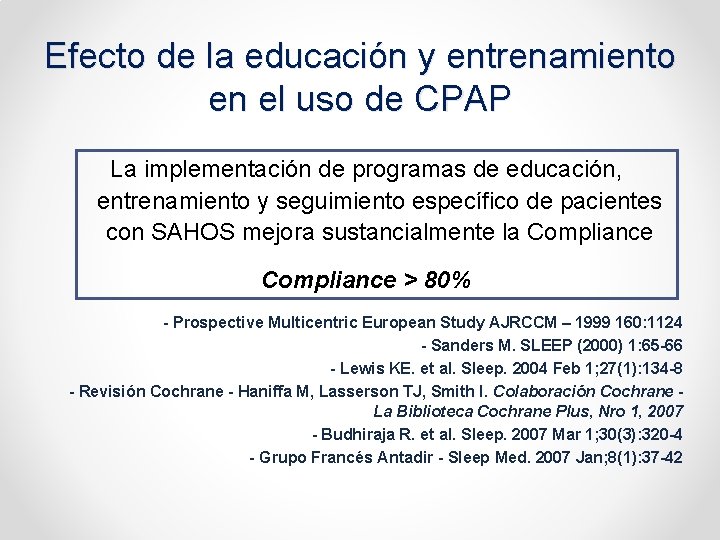 Efecto de la educación y entrenamiento en el uso de CPAP

La implementación de programas de educación, entrenamiento y seguimiento específico de pacientes con SAHOS mejora sustancialmente la Compliance

Compliance > 80%

- Prospective Multicentric European Study AJRCCM – 1999 160:1124
- Sanders M. SLEEP (2000) 1:65-66
- Lewis KE. et al. Sleep. 2004 Feb 1;27(1):134-8
- Revisión Cochrane - Haniffa M, Lasserson TJ, Smith I. Colaboración Cochrane - La Biblioteca Cochrane Plus, Nro 1, 2007
- Budhiraja R. et al. Sleep. 2007 Mar 1;30(3):320-4
- Grupo Francés Antadir - Sleep Med. 2007 Jan;8(1):37-42